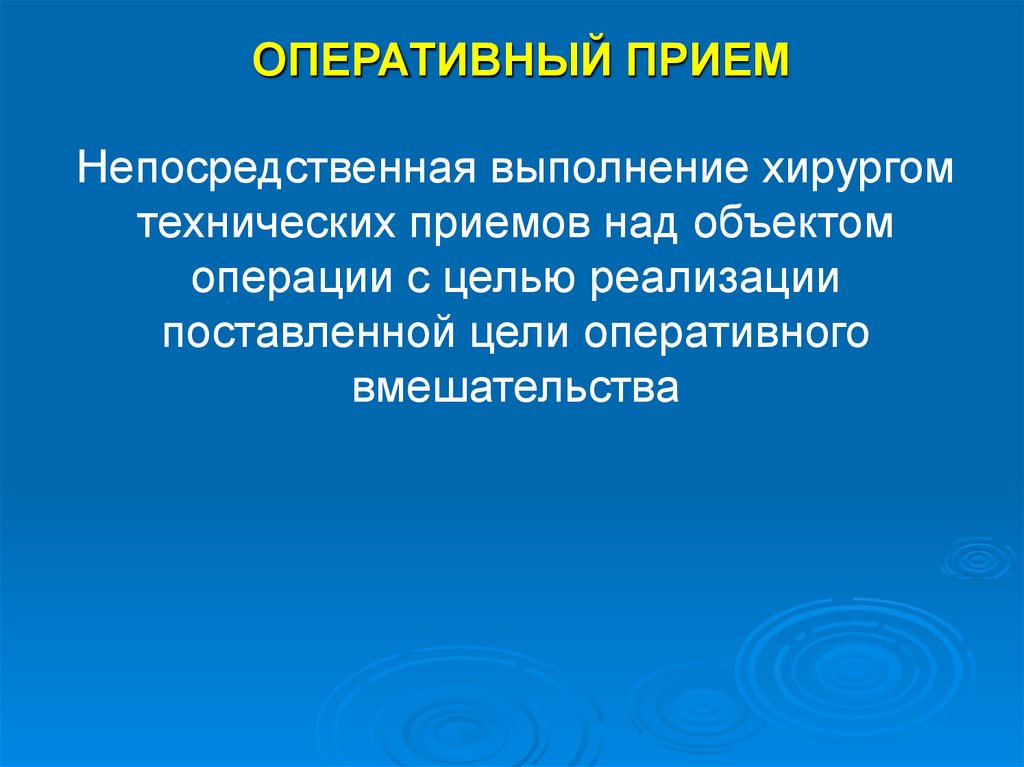 ОПЕРАТИВНЫЙ ПРИЕМ

Непосредственная выполнение хирургом технических приемов над объектом операции с целью реализации поставленной цели оперативного вмешательства